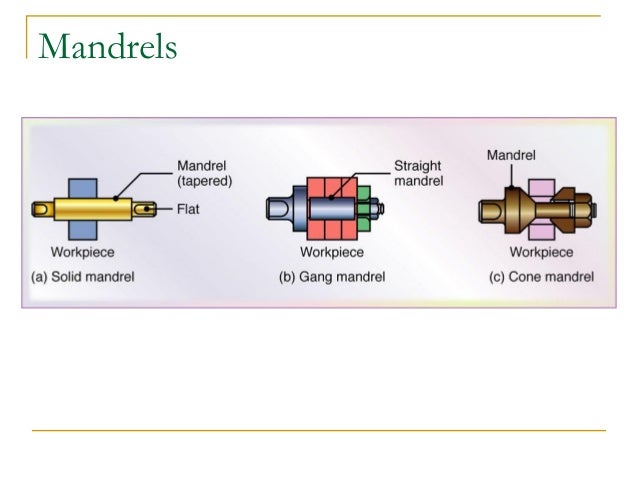 Mandrels

Mandrel (tapered)

Flat

Workpiece

(a) Solid mandrel

Straight mandrel

Workpiece

(b) Gang mandrel

Mandrel

Workpiece

(c) Cone mandrel